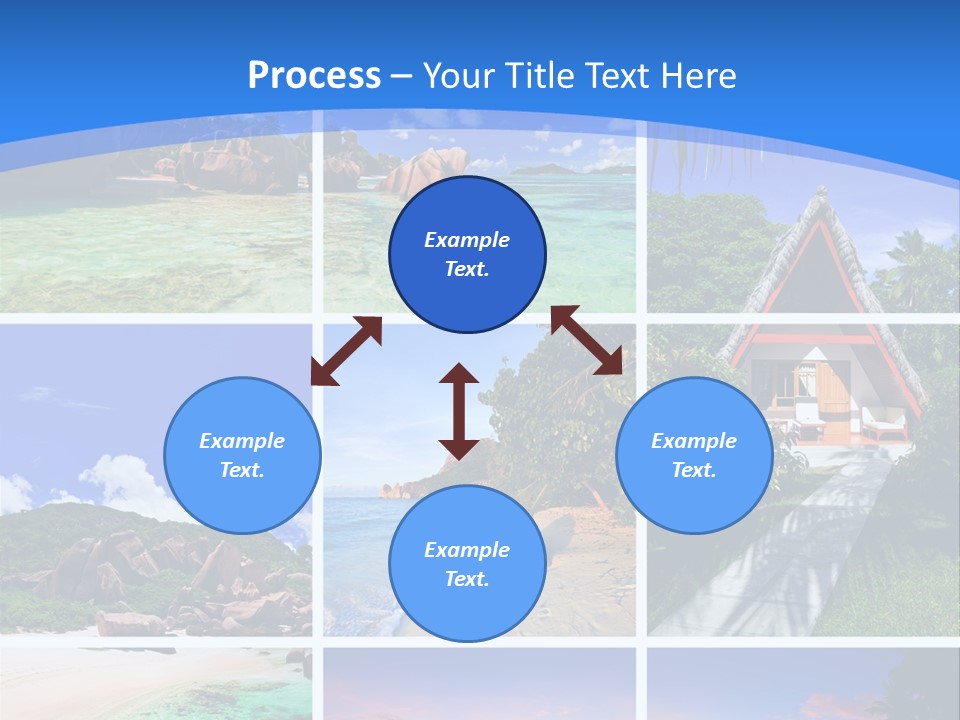 Process – Your Title Text Here

Example Text.

Example Text.

Example Text.

Example Text.